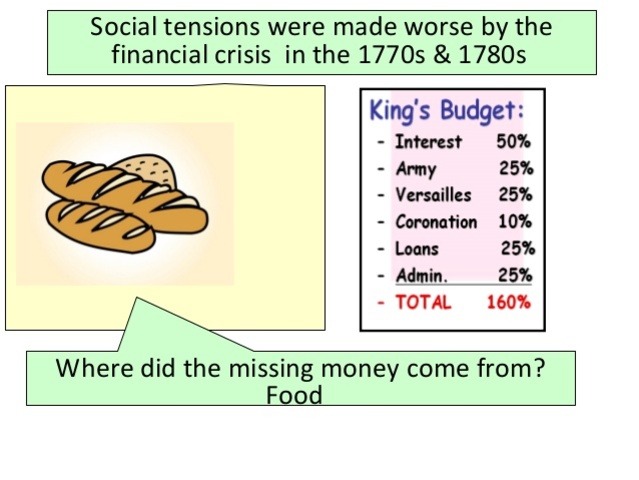 Social tensions were made worse by the financial crisis in the 1770s & 1780s

King's Budget:
- Interest 50%
- Army 25%
- Versailles 25%
- Coronation 10%
- Loans 25%
- Admin. 25%
- TOTAL 160%

Where did the missing money come from?
Food